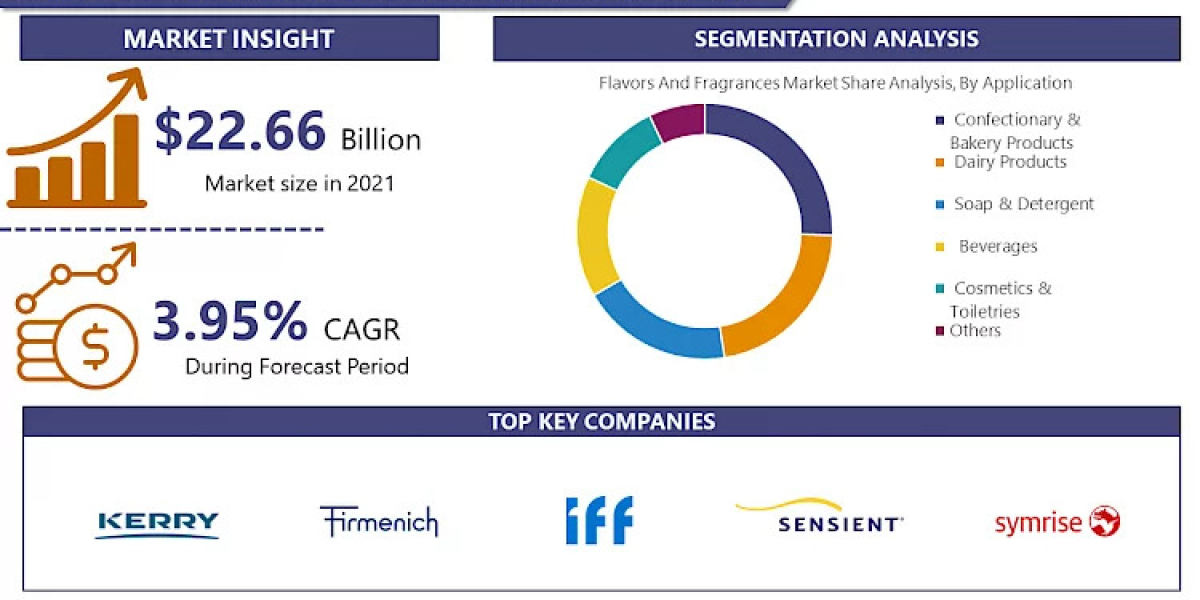 MARKET INSIGHT

$22.66 Billion
Market size in 2021

3.95% CAGR
During Forecast Period

SEGMENTATION ANALYSIS

Flavors And Fragrances Market Share Analysis, By Application

Confectionary & Bakery Products
Dairy Products
Soap & Detergent
Beverages
Cosmetics & Toiletries
Others

TOP KEY COMPANIES

KERRY
Firmenich
iff
SENSIENT
symrise